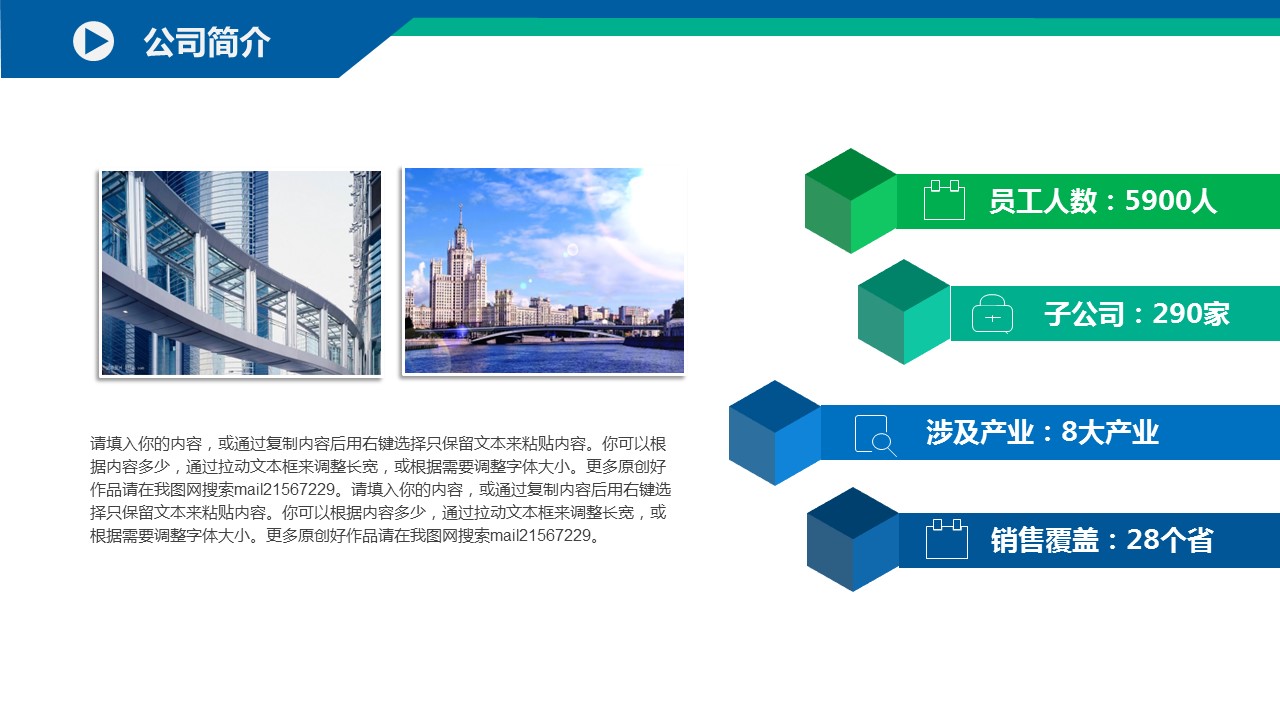 公司简介

请填入你的内容，或通过复制内容后用右键选择只保留文本来粘贴内容。你可以根据内容多少，通过拉动文本框来调整长宽，或根据需要调整字体大小。更多原创好作品请在我图网搜索mail21567229。请填入你的内容，或通过复制内容后用右键选择只保留文本来粘贴内容。你可以根据内容多少，通过拉动文本框来调整长宽，或根据需要调整字体大小。更多原创好作品请在我图网搜索mail21567229。

员工人数：5900人

子公司：290家

涉及产业：8大产业

销售覆盖：28个省